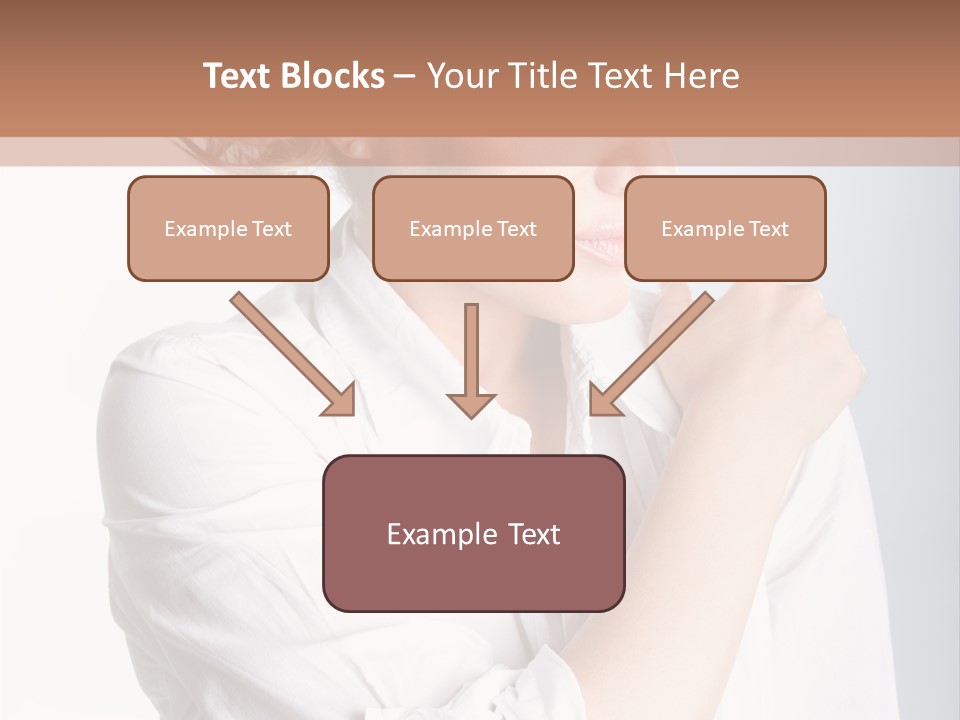 Text Blocks – Your Title Text Here

Example Text

Example Text

Example Text

Example Text